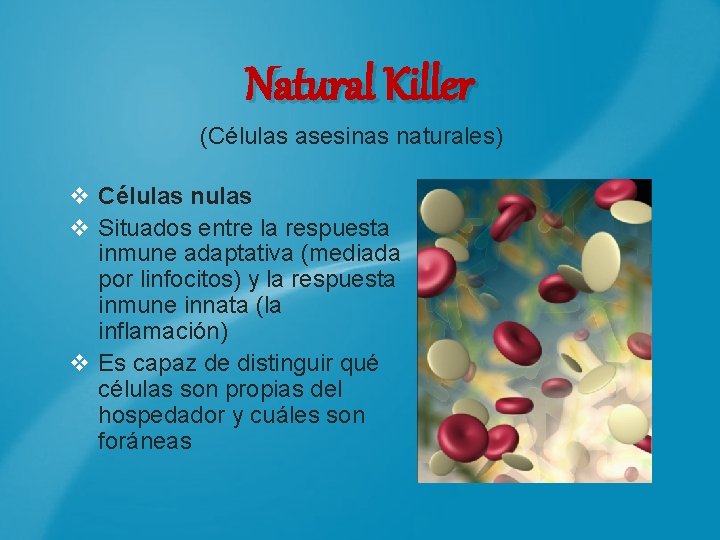 Natural Killer

(Células asesinas naturales)

❖ Células nulas
❖ Situados entre la respuesta inmune adaptativa (mediada por linfocitos) y la respuesta inmune innata (la inflamación)
❖ Es capaz de distinguir qué células son propias del hospedador y cuáles son foráneas